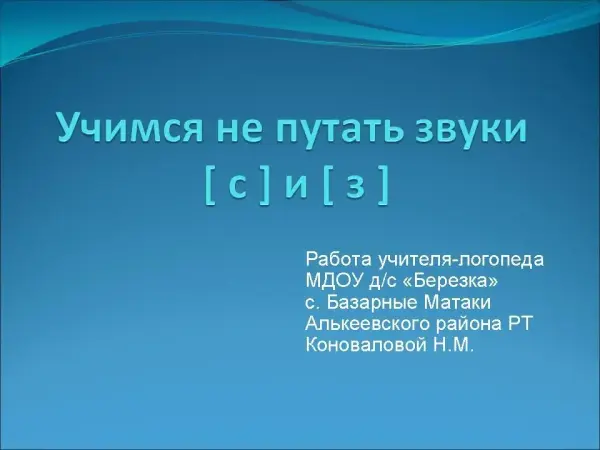 Учимся не путать звуки
[ с ] и [ з ]

Работа учителя-логопеда
МДОУ д/с «Березка»
с. Базарные Матаки
Алькеевского района РТ
Коноваловой Н.М.